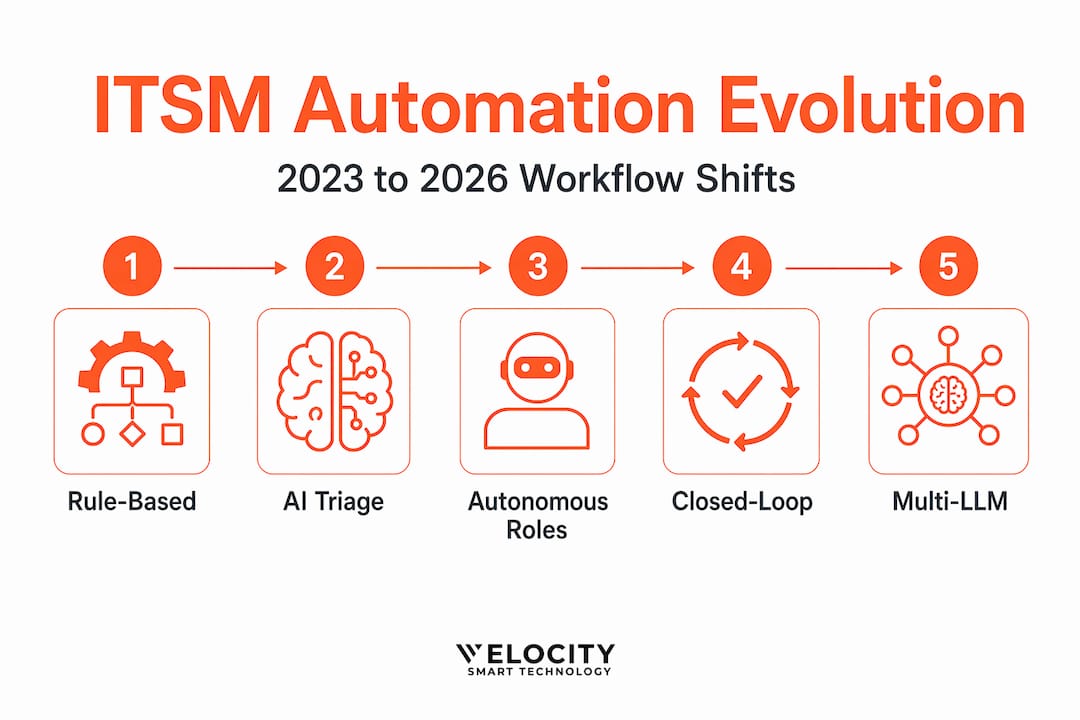 ITSM Automation Evolution

2023 to 2026 Workflow Shifts

1

2

3

4

5

Rule-Based

AI Triage

Autonomous Roles

Closed-Loop

Multi-LLM

VELOCITY
SMART TECHNOLOGY